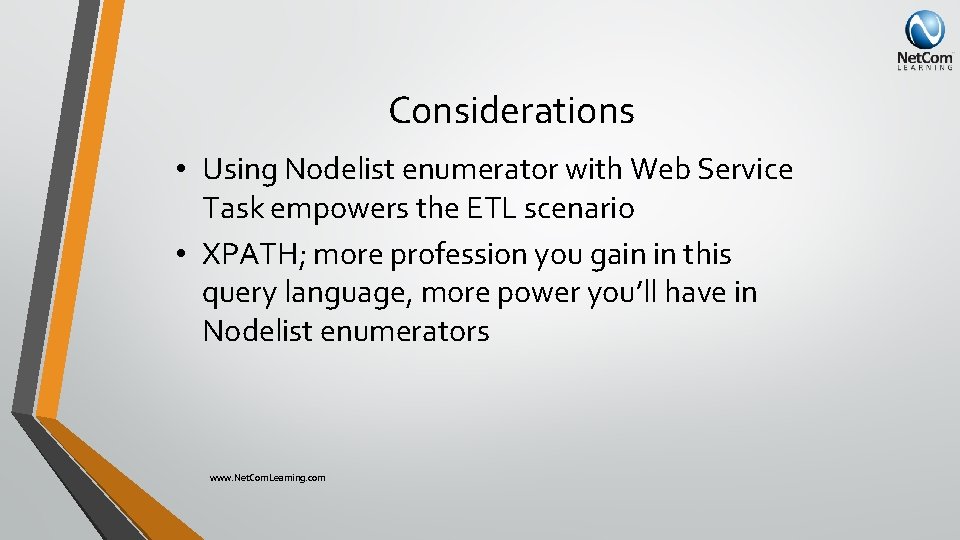 NetCom LEARNING

Considerations

• Using Nodelist enumerator with Web Service Task empowers the ETL scenario
• XPATH; more profession you gain in this query language, more power you'll have in Nodelist enumerators

www.NetComLearning.com